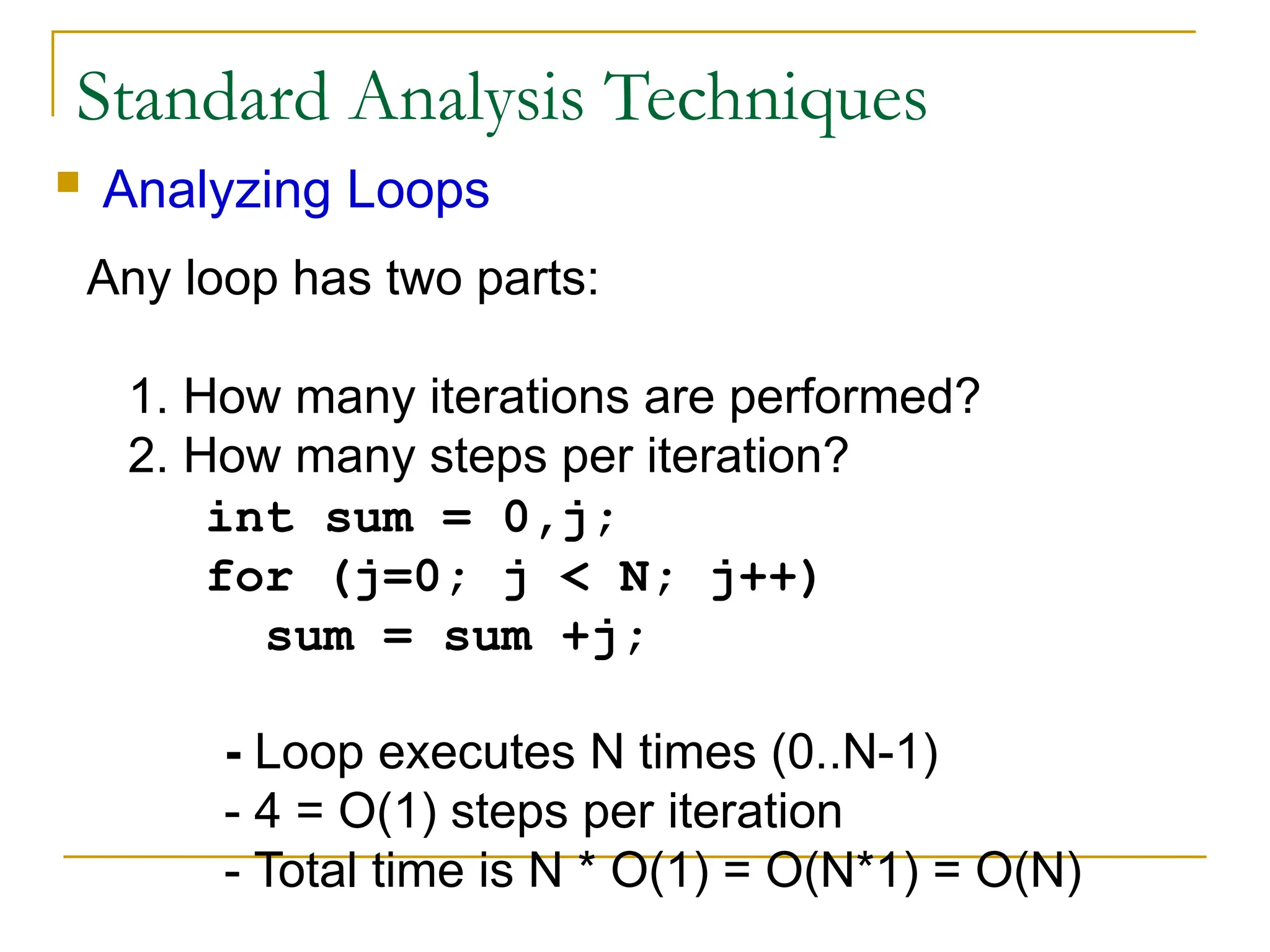 Standard Analysis Techniques

Analyzing Loops

Any loop has two parts:

1. How many iterations are performed?
2. How many steps per iteration?

int sum = 0,j;
for (j=0; j < N; j++)
  sum = sum +j;

- Loop executes N times (0..N-1)
- 4 = O(1) steps per iteration
- Total time is N * O(1) = O(N*1) = O(N)